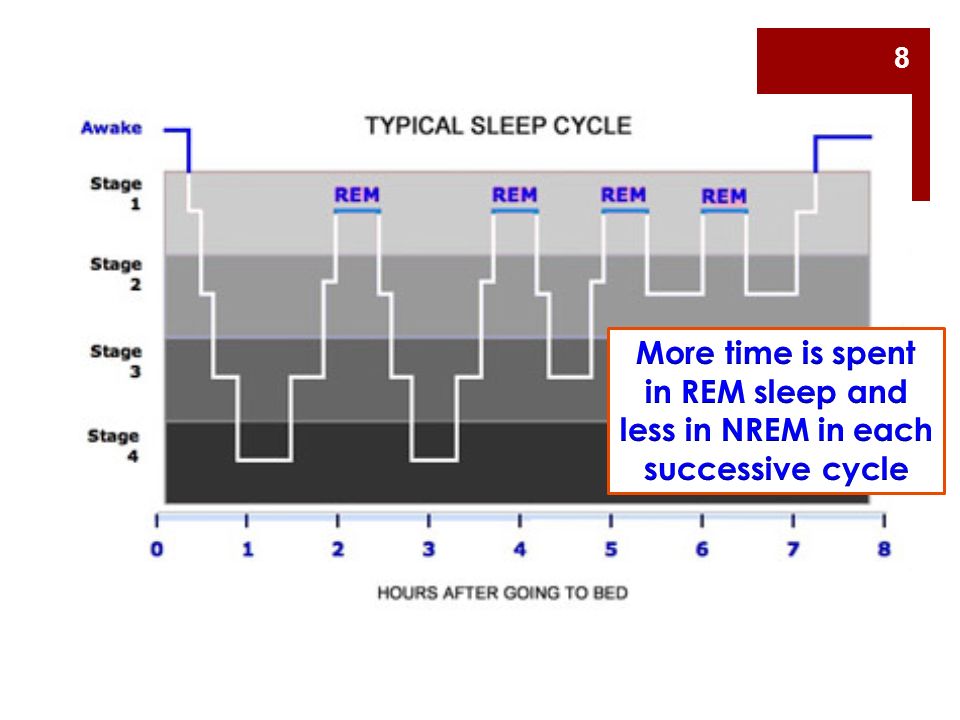 8

TYPICAL SLEEP CYCLE

Awake

Stage 1

Stage 2

Stage 3

Stage 4

REM

REM

REM

REM

More time is spent in REM sleep and less in NREM in each successive cycle

0 1 2 3 4 5 6 7 8

HOURS AFTER GOING TO BED